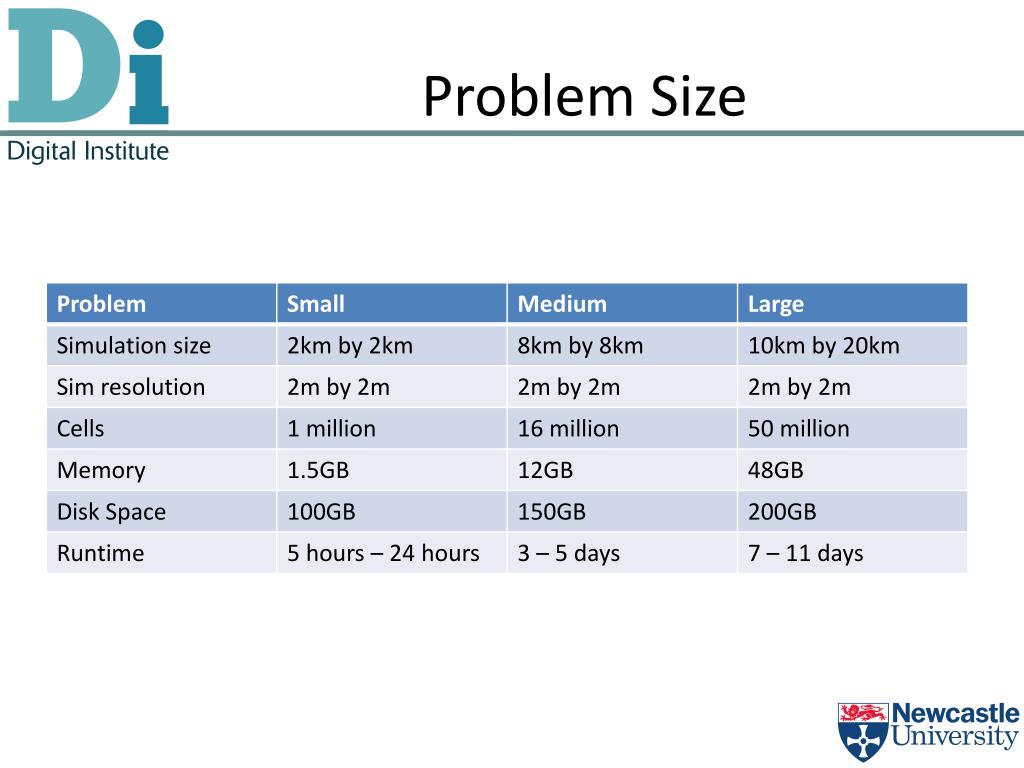 Di
Digital Institute

Problem Size

| Problem | Small | Medium | Large |
|---|---|---|---|
| Simulation size | 2km by 2km | 8km by 8km | 10km by 20km |
| Sim resolution | 2m by 2m | 2m by 2m | 2m by 2m |
| Cells | 1 million | 16 million | 50 million |
| Memory | 1.5GB | 12GB | 48GB |
| Disk Space | 100GB | 150GB | 200GB |
| Runtime | 5 hours – 24 hours | 3 – 5 days | 7 – 11 days |

Newcastle University